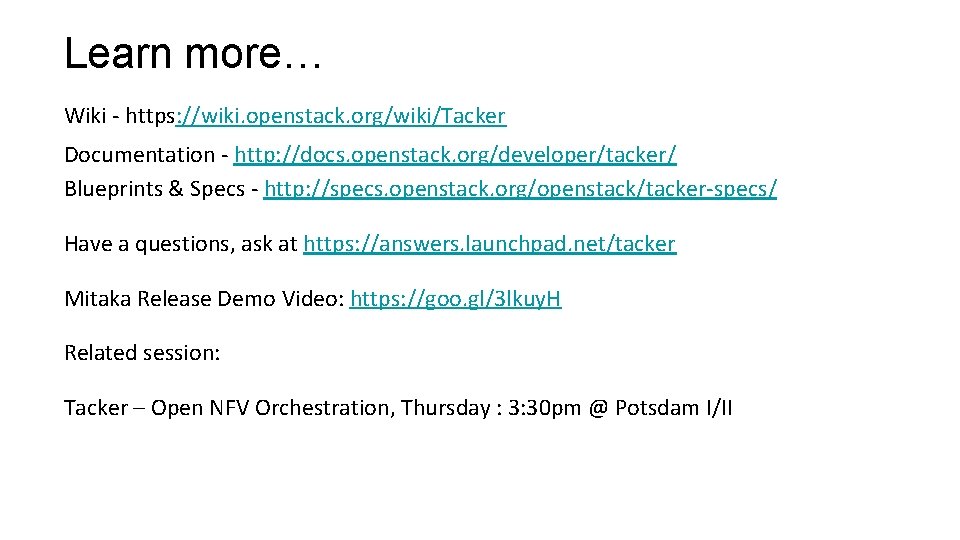 Learn more…

Wiki - https://wiki.openstack.org/wiki/Tacker

Documentation - http://docs.openstack.org/developer/tacker/
Blueprints & Specs - http://specs.openstack.org/openstack/tacker-specs/

Have a questions, ask at https://answers.launchpad.net/tacker

Mitaka Release Demo Video: https://goo.gl/3lkuyH

Related session:

Tacker – Open NFV Orchestration, Thursday : 3:30pm @ Potsdam I/II